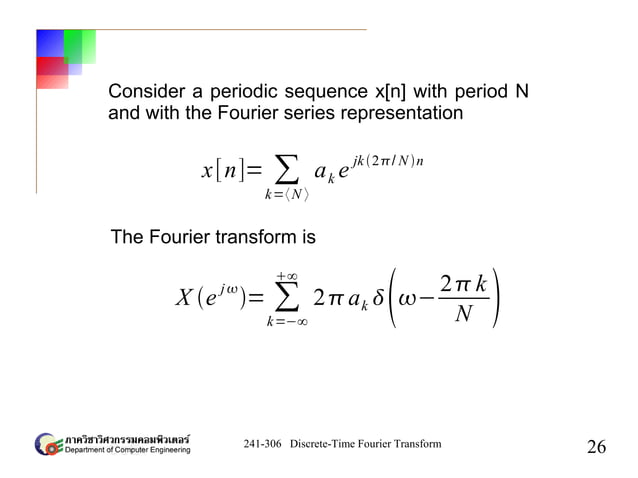 Consider a periodic sequence x[n] with period N and with the Fourier series representation

$x[n]=\sum_{k=\langle N\rangle} a_k e^{jk(2\pi/N)n}$

The Fourier transform is

$X(e^{j\omega})=\sum_{k=-\infty}^{+\infty} 2\pi a_k \delta\left(\omega-\frac{2\pi k}{N}\right)$

ภาควิชาวิศวกรรมคอมพิวเตอร์
Department of Computer Engineering

241-306 Discrete-Time Fourier Transform

26